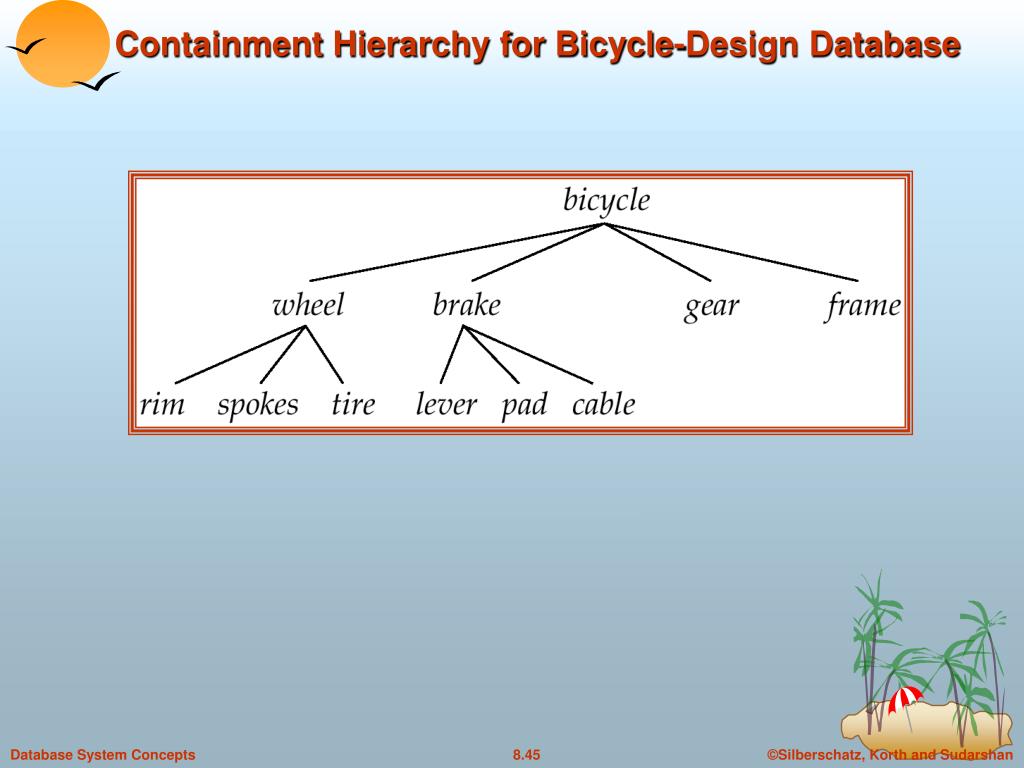 Containment Hierarchy for Bicycle-Design Database

bicycle

wheel brake gear frame

rim spokes tire lever pad cable

Database System Concepts

8.45

©Silberschatz, Korth and Sudarshan